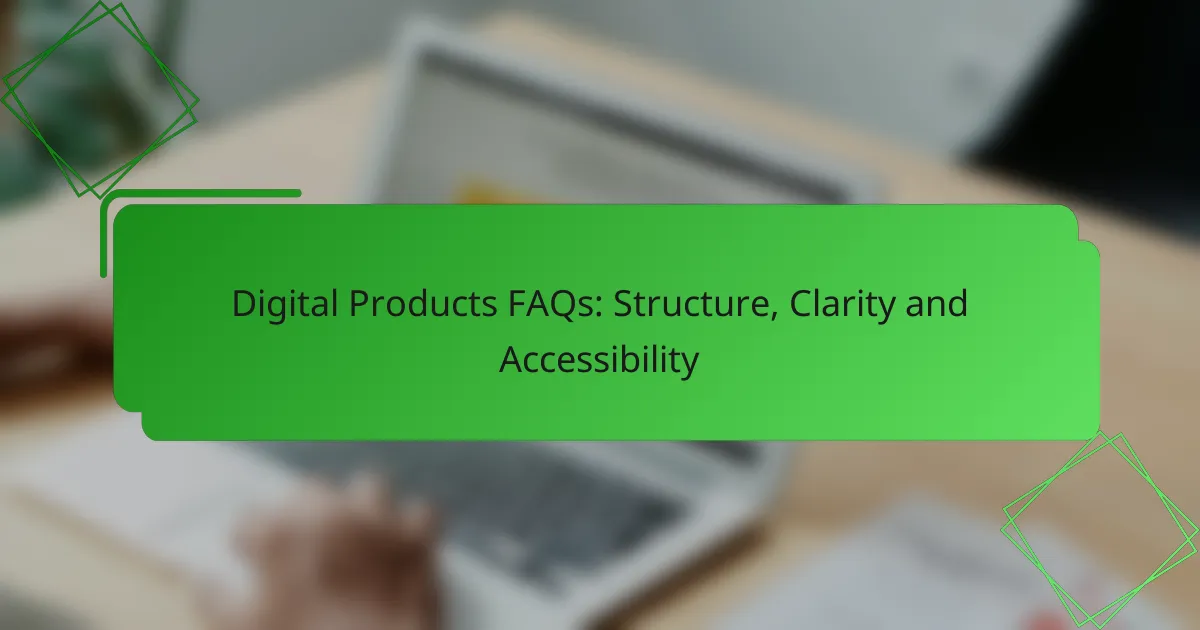 Digital Products FAQs: Structure, Clarity and Accessibility